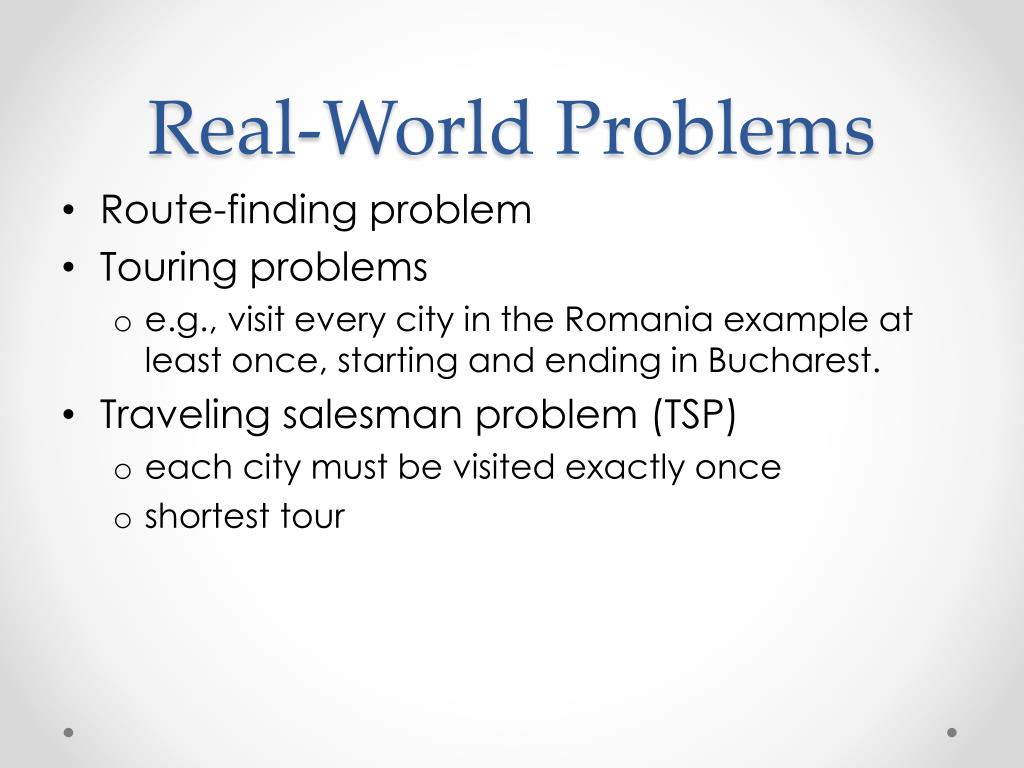 Real-World Problems

• Route-finding problem
• Touring problems
  o e.g., visit every city in the Romania example at least once, starting and ending in Bucharest.
• Traveling salesman problem (TSP)
  o each city must be visited exactly once
  o shortest tour